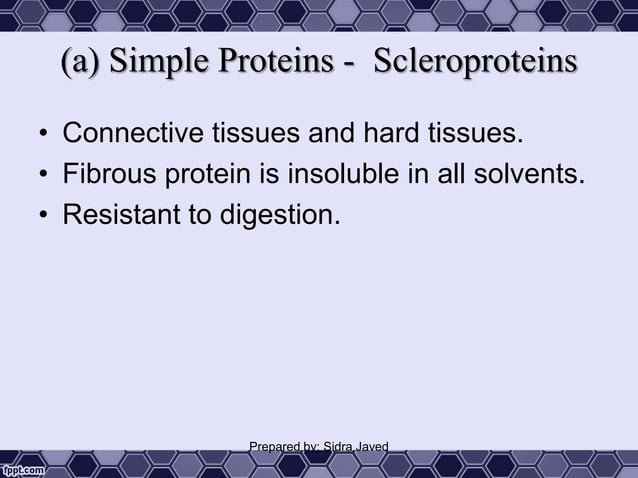 (a) Simple Proteins - Scleroproteins

• Connective tissues and hard tissues.
• Fibrous protein is insoluble in all solvents.
• Resistant to digestion.

Prepared by: Sidra Javed

fppt.com